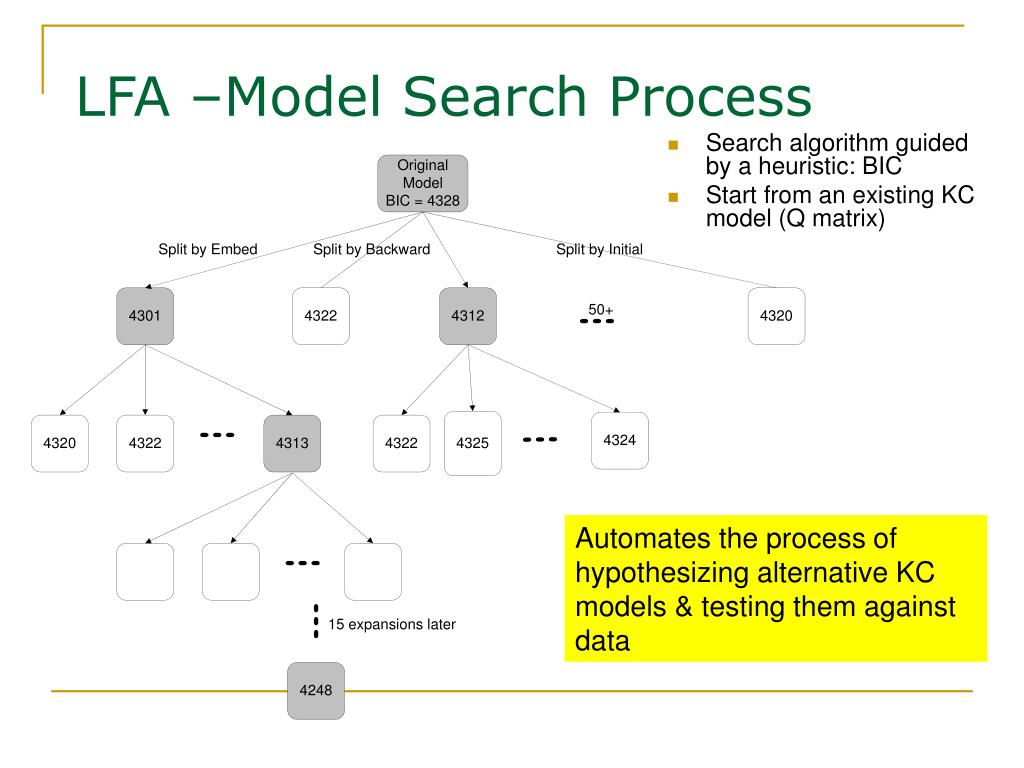 LFA –Model Search Process

Search algorithm guided by a heuristic: BIC

Start from an existing KC model (Q matrix)

Original Model BIC = 4328

Split by Embed

Split by Backward

Split by Initial

4301

4322

4312

50+

4320

4320

4322

4313

4322

4325

4324

15 expansions later

4248

Automates the process of hypothesizing alternative KC models & testing them against data